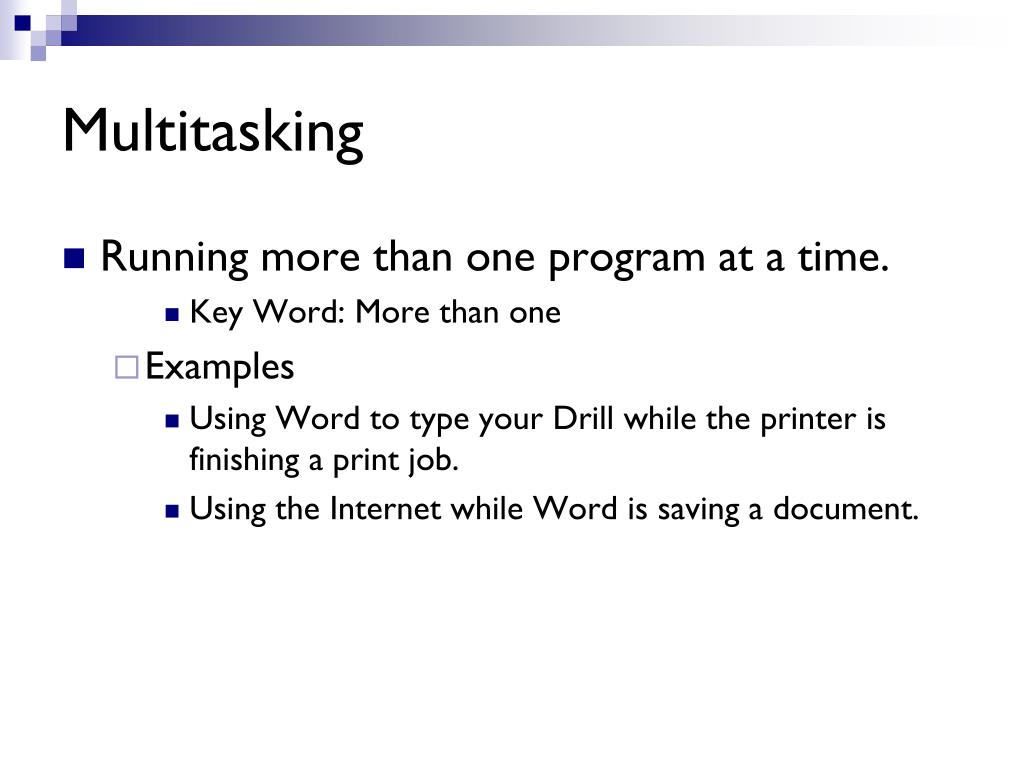 Multitasking

Running more than one program at a time.

Key Word: More than one

Examples

Using Word to type your Drill while the printer is finishing a print job.

Using the Internet while Word is saving a document.